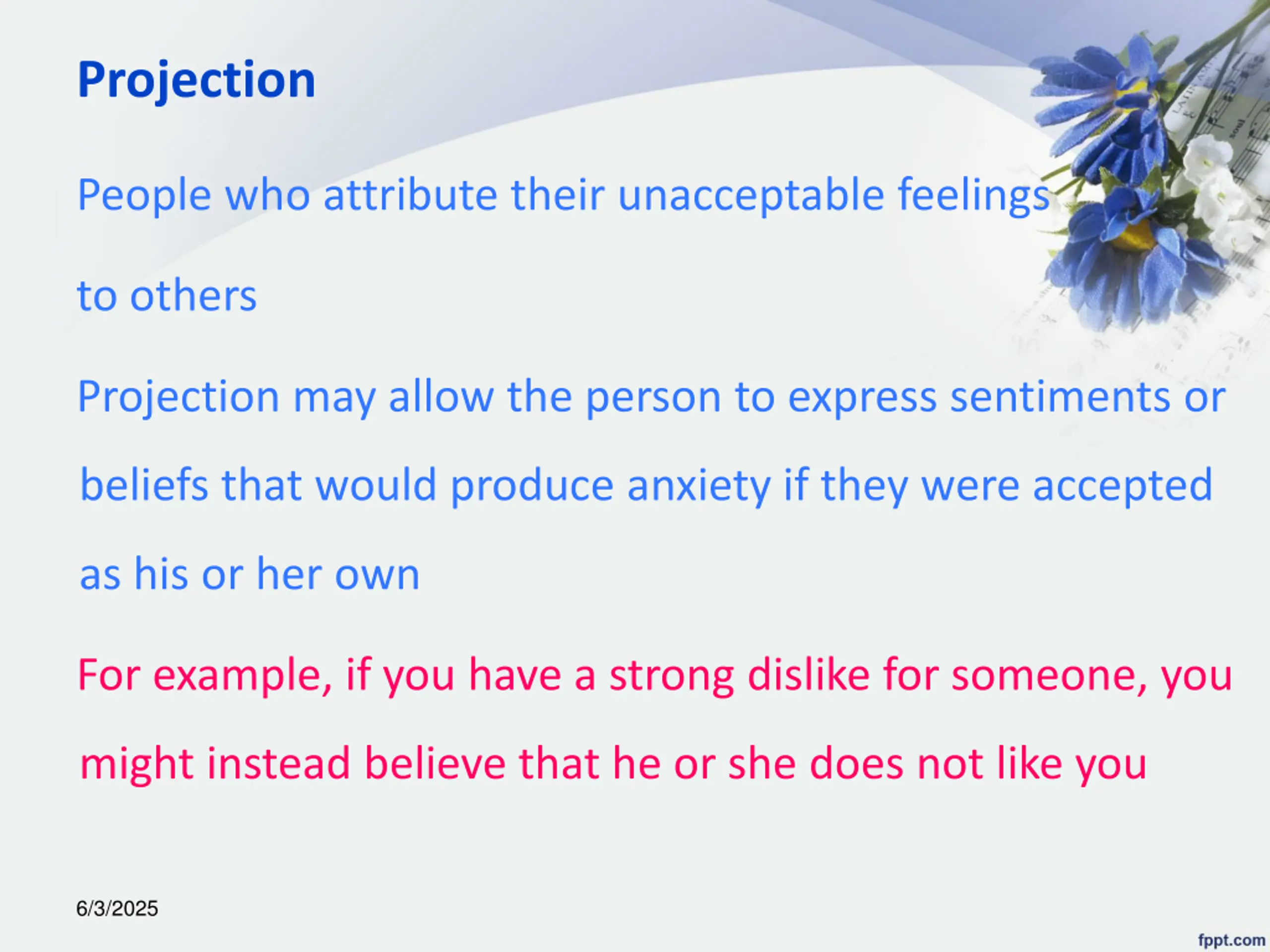 Projection

People who attribute their unacceptable feelings to others

Projection may allow the person to express sentiments or beliefs that would produce anxiety if they were accepted as his or her own

For example, if you have a strong dislike for someone, you might instead believe that he or she does not like you

6/3/2025

fppt.com